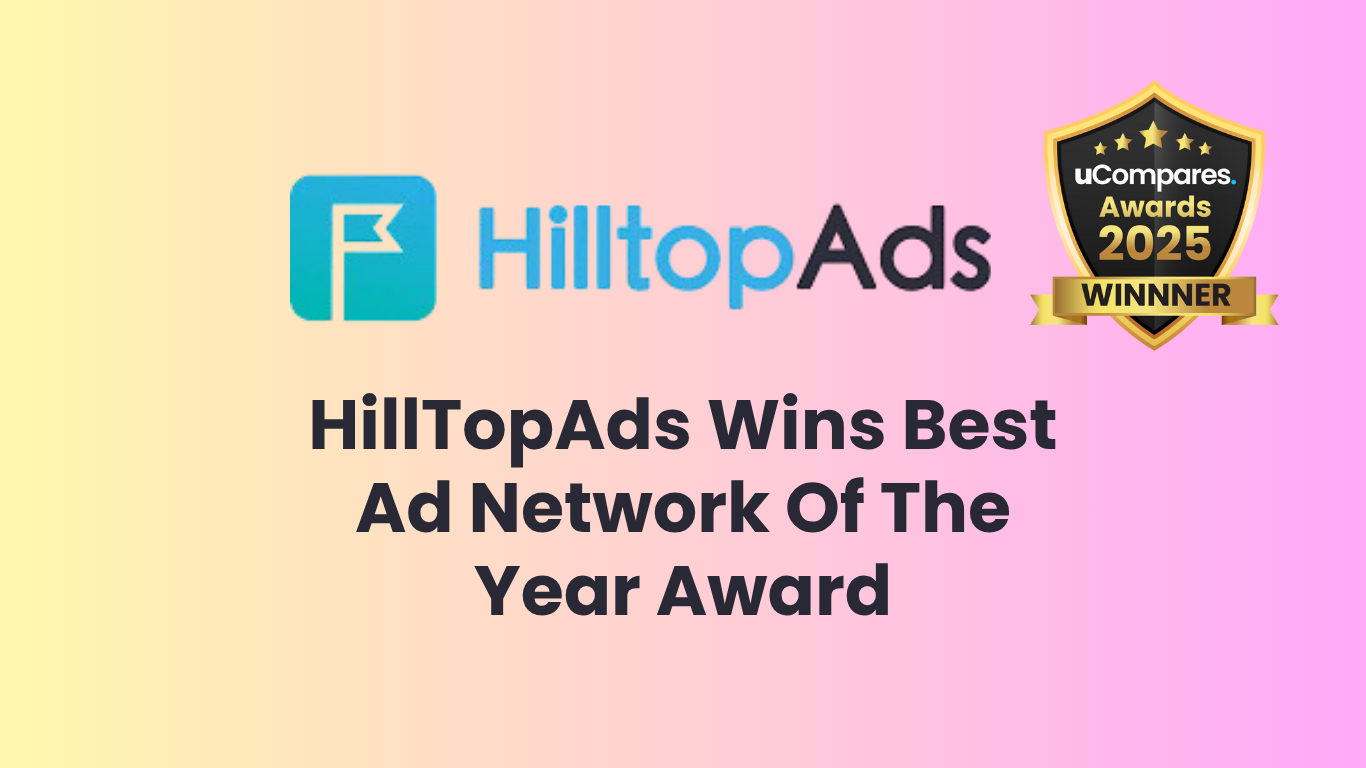 HilltopAds

uCompares.
Awards
2025
WINNNER

HillTopAds Wins Best Ad Network Of The Year Award